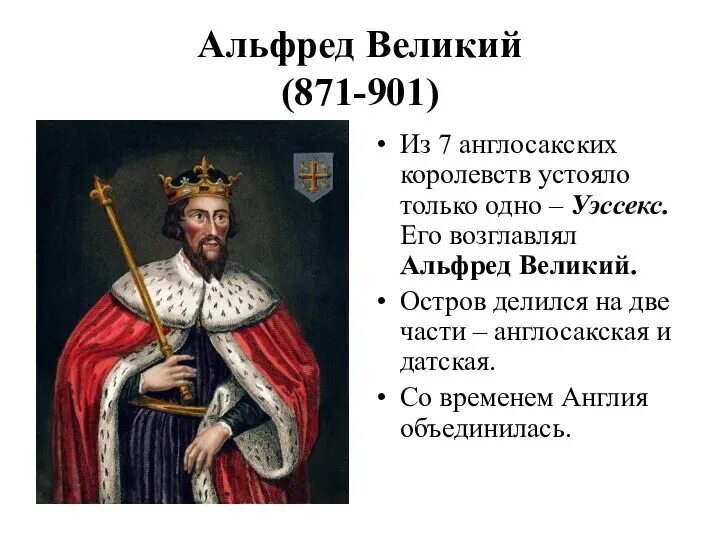 Альфред Великий
(871-901)

• Из 7 англосакских королевств устояло только одно – Уэссекс. Его возглавлял Альфред Великий.
• Остров делился на две части – англосакская и датская.
• Со временем Англия объединилась.